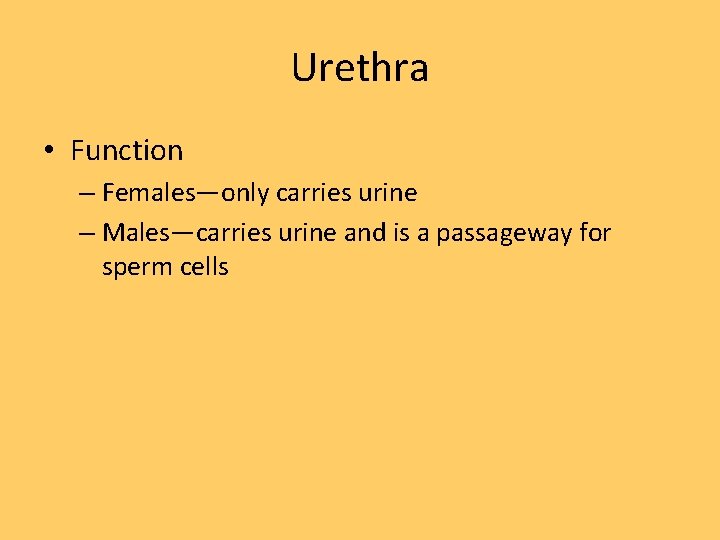 Urethra

• Function
  – Females—only carries urine
  – Males—carries urine and is a passageway for sperm cells